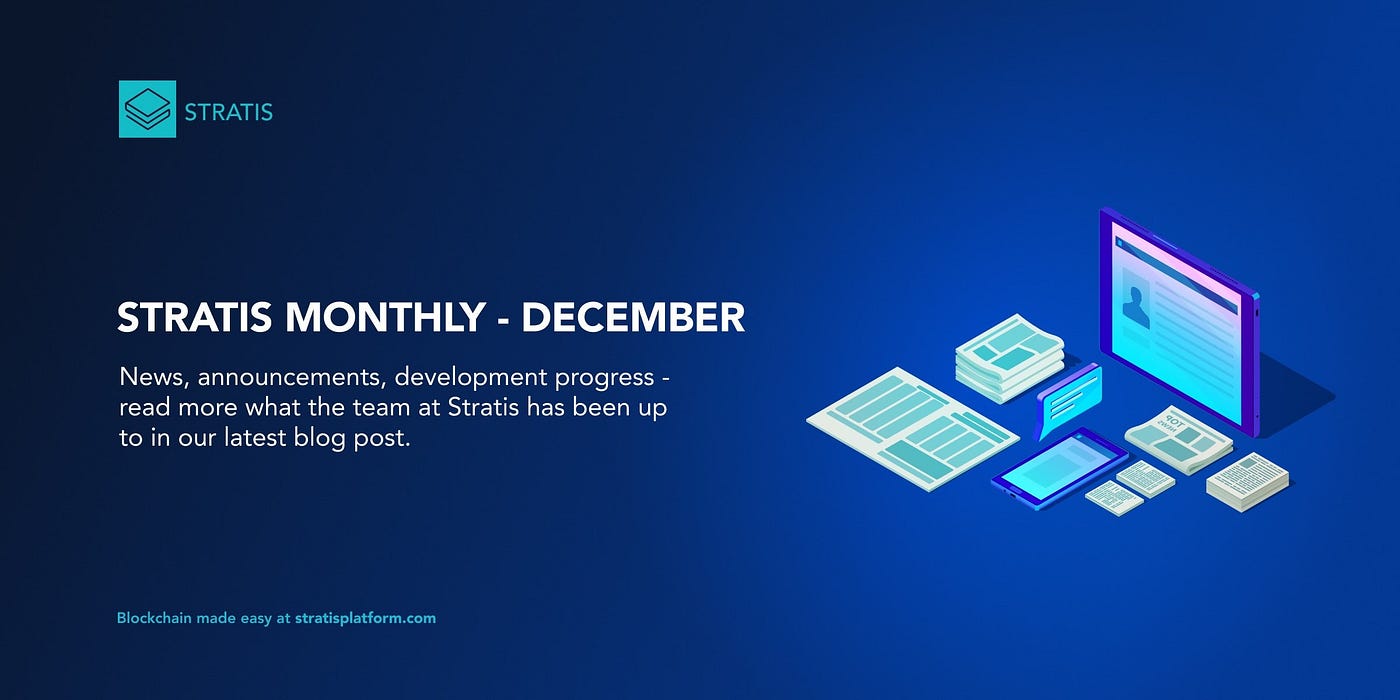 STRATIS

STRATIS MONTHLY - DECEMBER

News, announcements, development progress - read more what the team at Stratis has been up to in our latest blog post.

TOP NEWS

Blockchain made easy at stratisplatform.com